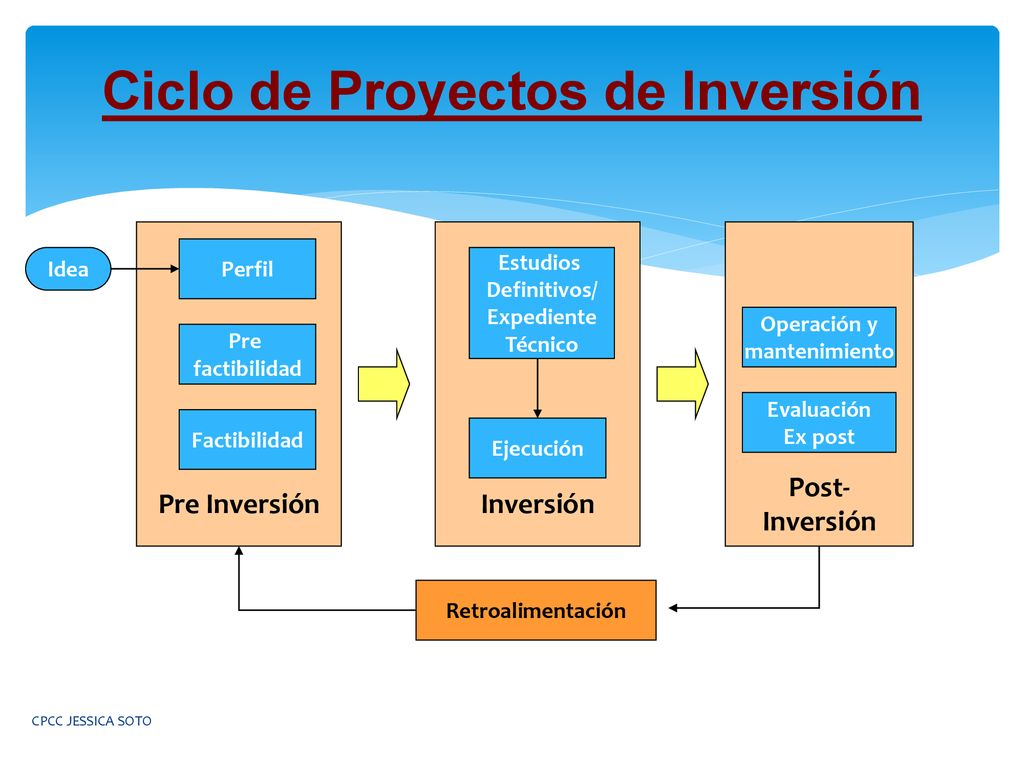 Ciclo de Proyectos de Inversión

Idea

Perfil

Pre factibilidad

Factibilidad

Pre Inversión

Estudios Definitivos/ Expediente Técnico

Ejecución

Inversión

Operación y mantenimiento

Evaluación Ex post

Post-Inversión

Retroalimentación

CPCC JESSICA SOTO